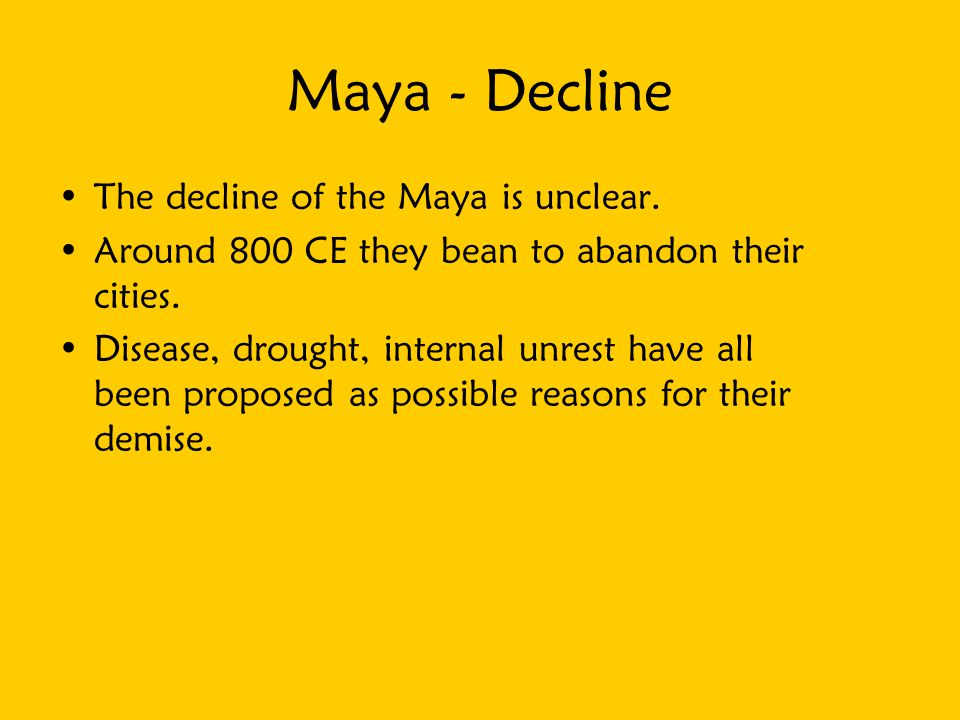 Maya - Decline

• The decline of the Maya is unclear.
• Around 800 CE they bean to abandon their cities.
• Disease, drought, internal unrest have all been proposed as possible reasons for their demise.